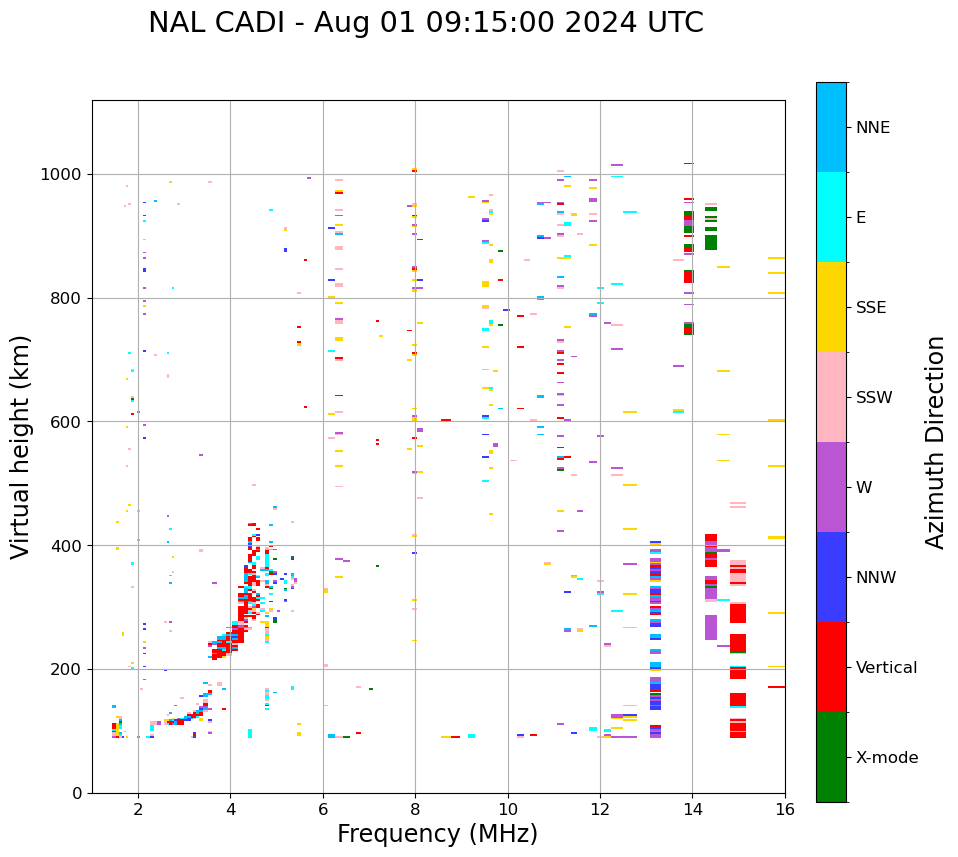 NAL CADI - Aug 01 09:15:00 2024 UTC

Virtual height (km)

1000
800
600
400
200
0

2
4
6
8
10
12
14
16

Frequency (MHz)

NNE
E
SSE
SSW
W
NNW
Vertical
X-mode

Azimuth Direction